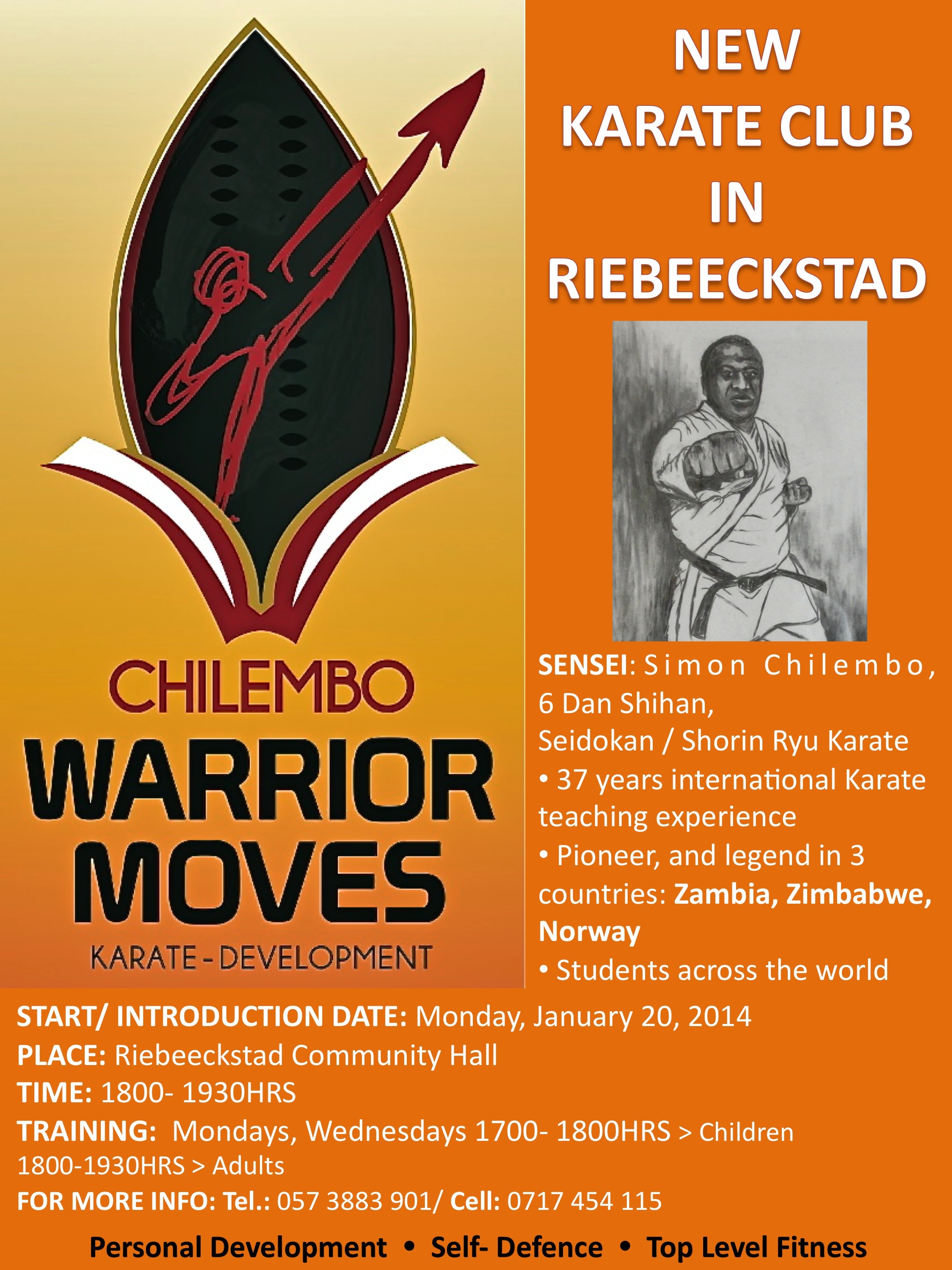 CHILEMBO
WARRIOR
MOVES
KARATE - DEVELOPMENT

NEW
KARATE CLUB
IN
RIEBEECKSTAD

SENSEI: Simon Chilembo, 6 Dan Shihan,
Seidokan / Shorin Ryu Karate
• 37 years international Karate teaching experience
• Pioneer, and legend in 3 countries: Zambia, Zimbabwe, Norway
• Students across the world

START/ INTRODUCTION DATE: Monday, January 20, 2014
PLACE: Riebeeckstad Community Hall
TIME: 1800- 1930HRS
TRAINING: Mondays, Wednesdays 1700- 1800HRS > Children
1800-1930HRS > Adults
FOR MORE INFO: Tel.: 057 3883 901/ Cell: 0717 454 115

Personal Development • Self- Defence • Top Level Fitness